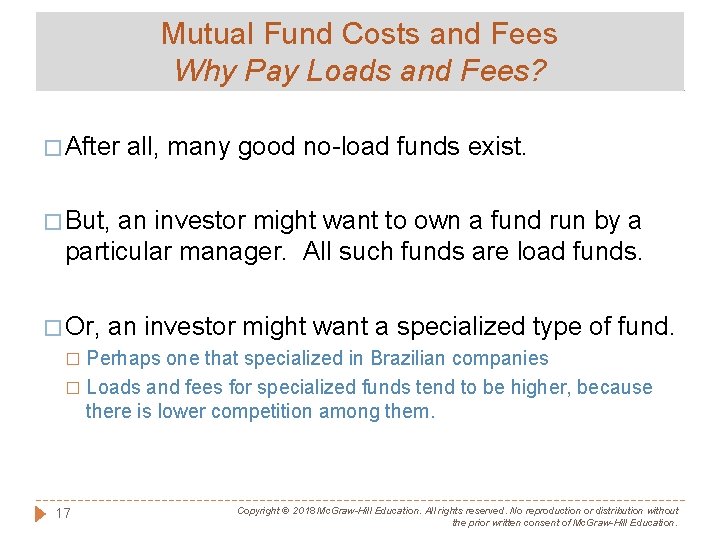 Mutual Fund Costs and Fees
Why Pay Loads and Fees?

□ After all, many good no-load funds exist.

□ But, an investor might want to own a fund run by a particular manager. All such funds are load funds.

□ Or, an investor might want a specialized type of fund.
□ Perhaps one that specialized in Brazilian companies
□ Loads and fees for specialized funds tend to be higher, because there is lower competition among them.

17

Copyright © 2018 McGraw-Hill Education. All rights reserved. No reproduction or distribution without the prior written consent of McGraw-Hill Education.